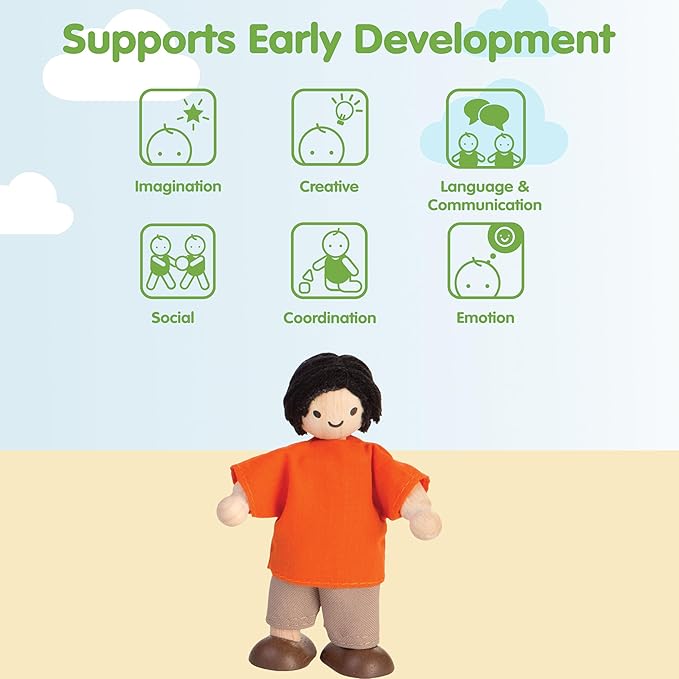 Supports Early Development

Imagination

Creative

Language & Communication

Social

Coordination

Emotion